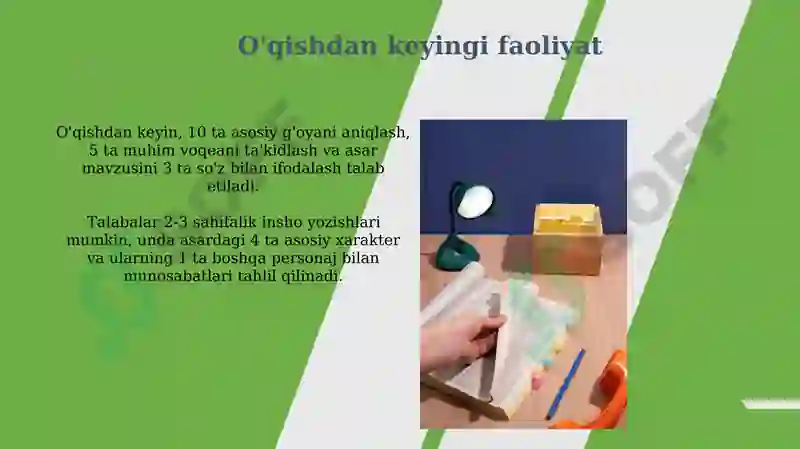 O'qishdan keyingi faoliyat

O'qishdan keyin, 10 ta asosiy g'oyani aniqlash, 5 ta muhim voqeani ta'kidlash va asar mavzusini 3 ta so'z bilan ifodalash talab etiladi.

Talabalar 2-3 sahifalik insho yozishlari mumkin, unda asardagi 4 ta asosiy xarakter va ularning 1 ta boshqa personaj bilan munosabatlari tahlil qilinadi.